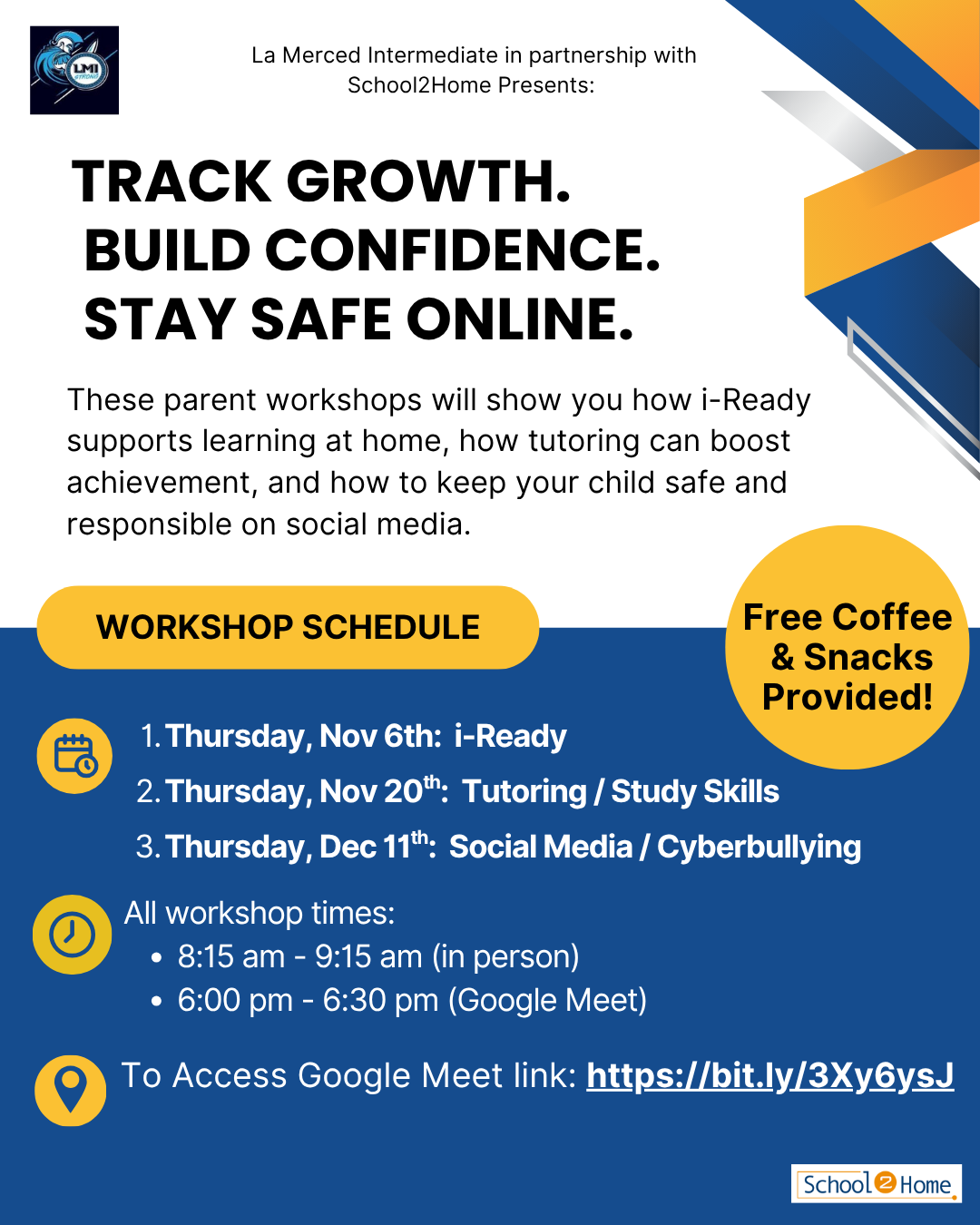 LMI STRONG

La Merced Intermediate in partnership with School2Home Presents:

TRACK GROWTH.
BUILD CONFIDENCE.
STAY SAFE ONLINE.

These parent workshops will show you how i-Ready supports learning at home, how tutoring can boost achievement, and how to keep your child safe and responsible on social media.

WORKSHOP SCHEDULE

Free Coffee & Snacks Provided!

1. Thursday, Nov 6th: i-Ready
2. Thursday, Nov 20$^{th}$: Tutoring / Study Skills
3. Thursday, Dec 11$^{th}$: Social Media / Cyberbullying

All workshop times:
• 8:15 am - 9:15 am (in person)
• 6:00 pm - 6:30 pm (Google Meet)

To Access Google Meet link: https://bit.ly/3Xy6ysJ

School2Home